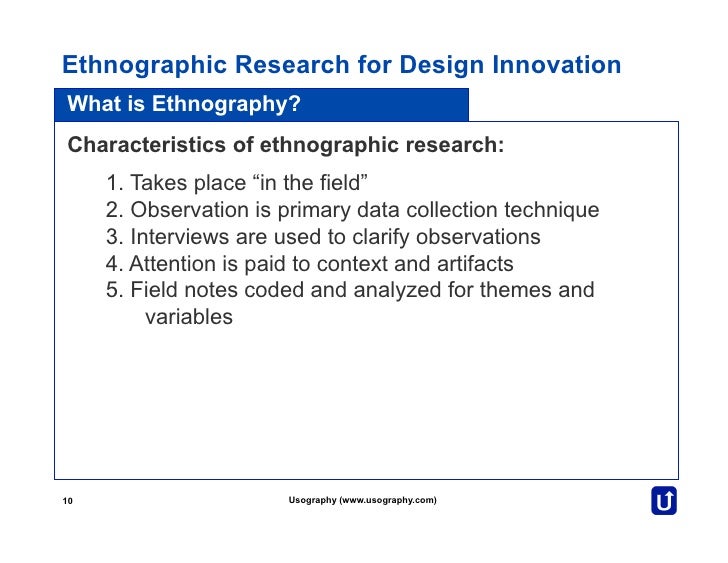 Ethnographic Research for Design Innovation

What is Ethnography?

Characteristics of ethnographic research:

1. Takes place “in the field”
2. Observation is primary data collection technique
3. Interviews are used to clarify observations
4. Attention is paid to context and artifacts
5. Field notes coded and analyzed for themes and variables

10

Usography (www.usography.com)